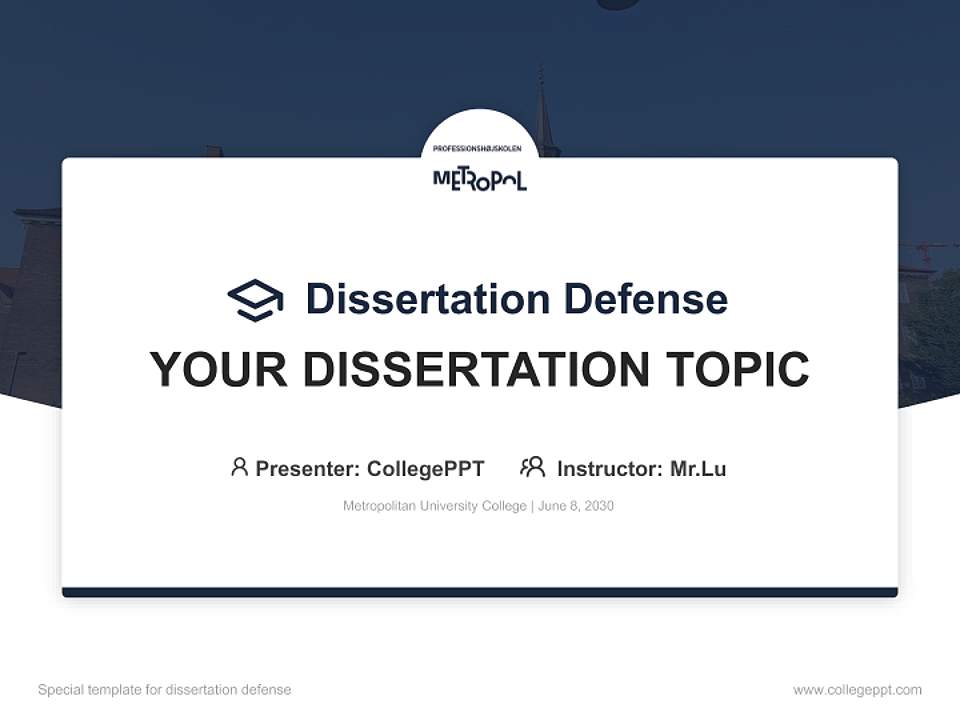 PROFESSIONSHØJSKOLEN
METROPOL

Dissertation Defense

YOUR DISSERTATION TOPIC

Presenter: CollegePPT Instructor: Mr.Lu

Metropolitan University College | June 8, 2030

Special template for dissertation defense

www.collegeppt.com